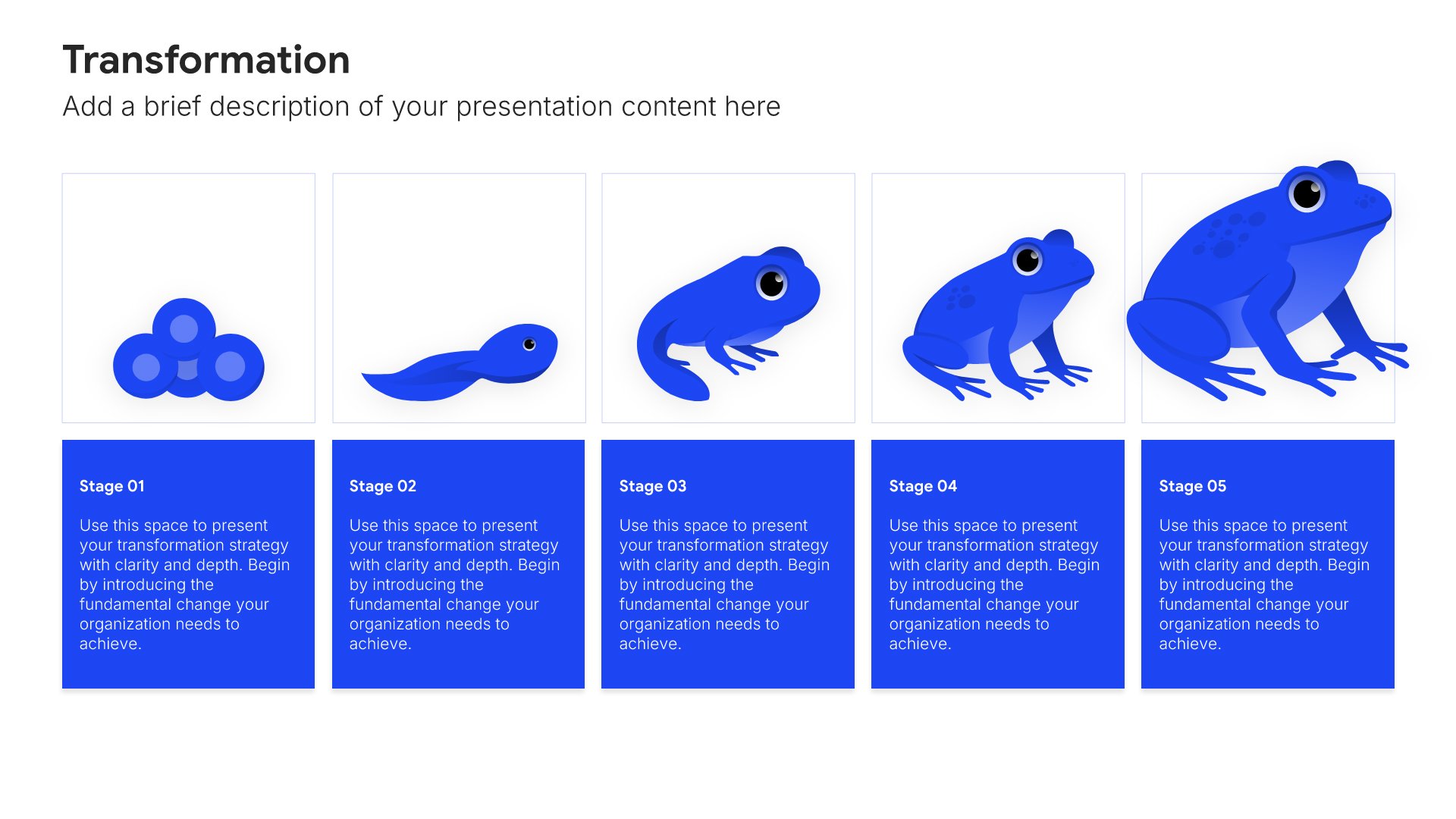 Transformation

Add a brief description of your presentation content here

Stage 01

Use this space to present your transformation strategy with clarity and depth. Begin by introducing the fundamental change your organization needs to achieve.

Stage 02

Use this space to present your transformation strategy with clarity and depth. Begin by introducing the fundamental change your organization needs to achieve.

Stage 03

Use this space to present your transformation strategy with clarity and depth. Begin by introducing the fundamental change your organization needs to achieve.

Stage 04

Use this space to present your transformation strategy with clarity and depth. Begin by introducing the fundamental change your organization needs to achieve.

Stage 05

Use this space to present your transformation strategy with clarity and depth. Begin by introducing the fundamental change your organization needs to achieve.